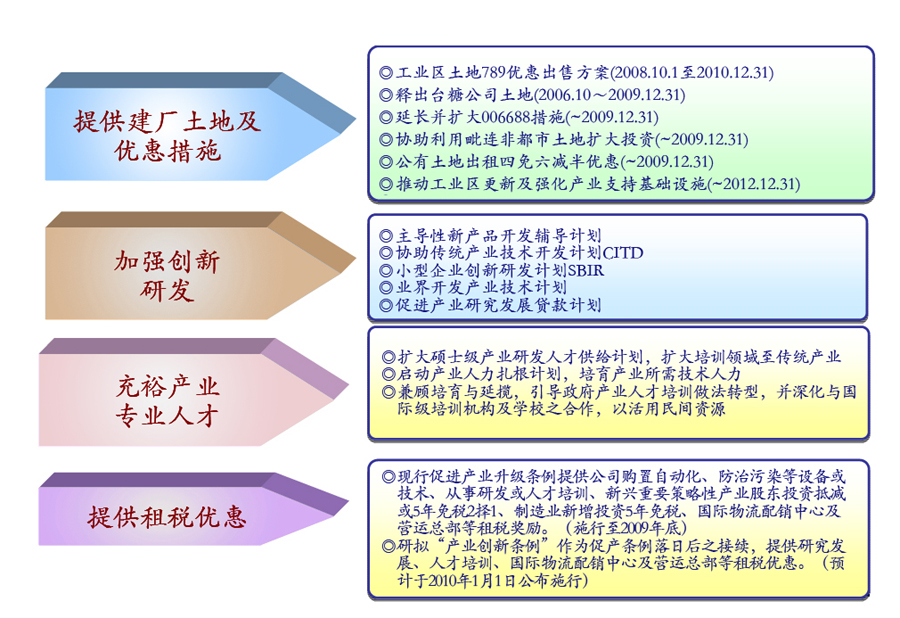 提供建厂土地及优惠措施

◎工业区土地789优惠出售方案(2008.10.1至2010.12.31)
◎释出台糖公司土地(2006.10～2009.12.31)
◎延长并扩大006688措施(~2009.12.31)
◎协助利用毗连非都市土地扩大投资(~2009.12.31)
◎公有土地出租四免六减半优惠(~2009.12.31)
◎推动工业区更新及强化产业支持基础设施(~2012.12.31)

加强创新研发

◎主导性新产品开发辅导计划
◎协助传统产业技术开发计划CITD
◎小型企业创新研发计划SBIR
◎业界开发产业技术计划
◎促进产业研究发展贷款计划

充裕产业专业人才

◎扩大硕士级产业研发人才供给计划，扩大培训领域至传统产业
◎启动产业人力扎根计划，培育产业所需技术人力
◎兼顾培育与延揽，引导政府产业人才培训做法转型，并深化与国际级培训机构及学校之合作，以活用民间资源

提供租税优惠

◎现行促进产业升级条例提供公司购置自动化、防治污染等设备或技术、从事研发或人才培训、新兴重要策略性产业股东投资抵减或5年免税2择1、制造业新增投资5年免税、国际物流配销中心及营运总部等租税奖励。（施行至2009年底）
◎研拟“产业创新条例”作为促产条例落日后之接续，提供研究发展、人才培训、国际物流配销中心及营运总部等租税优惠。（预计于2010年1月1日公布施行）